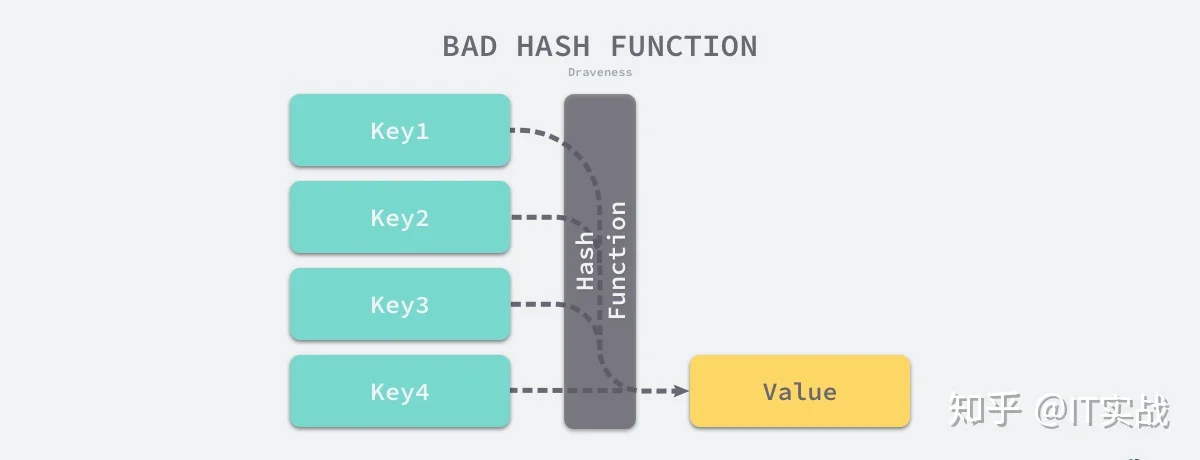 BAD HASH FUNCTION
Draveness

Key1

Key2

Key3

Key4

Hash Function

Value

知乎 @IT实战